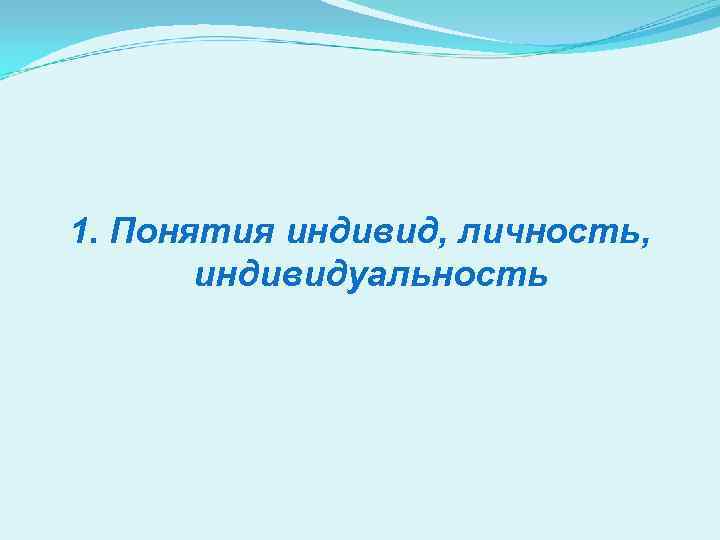 1. Понятия индивид, личность, индивидуальность